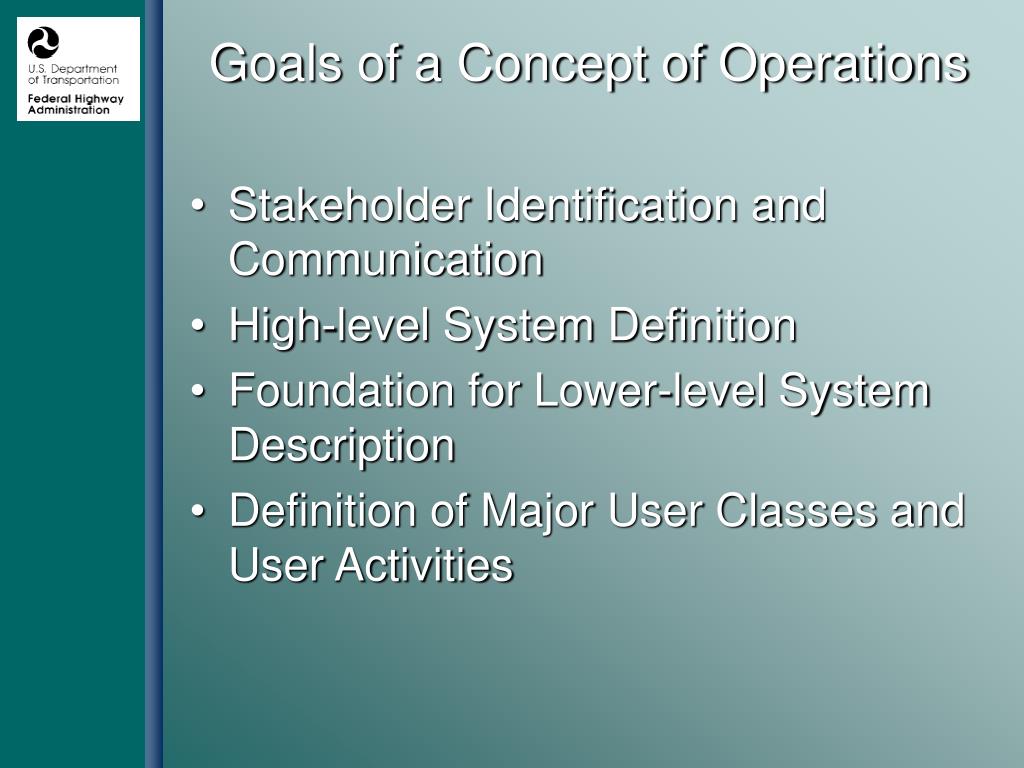 U.S. Department of Transportation
Federal Highway Administration

Goals of a Concept of Operations

• Stakeholder Identification and Communication
• High-level System Definition
• Foundation for Lower-level System Description
• Definition of Major User Classes and User Activities